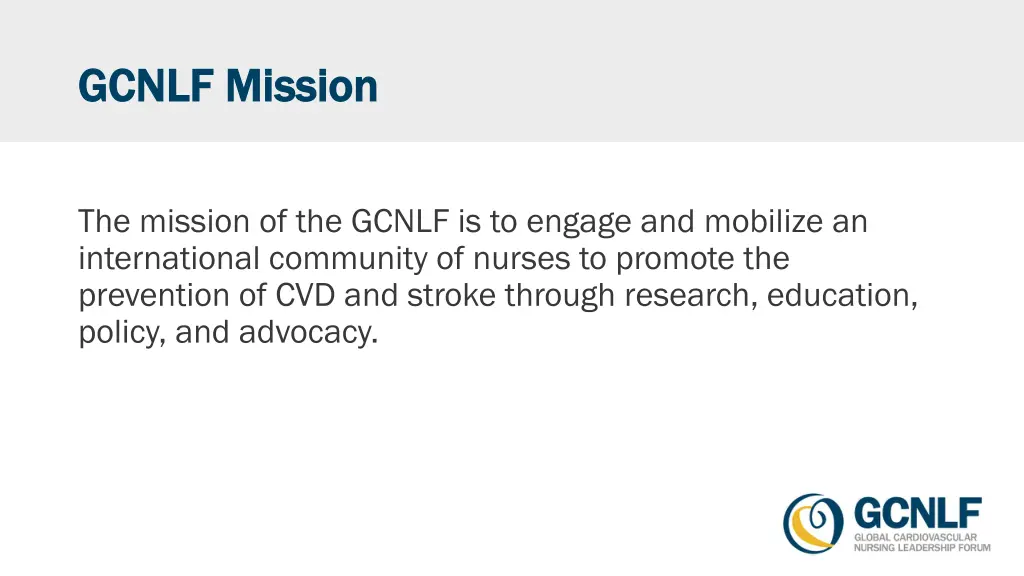 GCNLF Mission

The mission of the GCNLF is to engage and mobilize an international community of nurses to promote the prevention of CVD and stroke through research, education, policy, and advocacy.

GCNLF
GLOBAL CARDIOVASCULAR NURSING LEADERSHIP FORUM